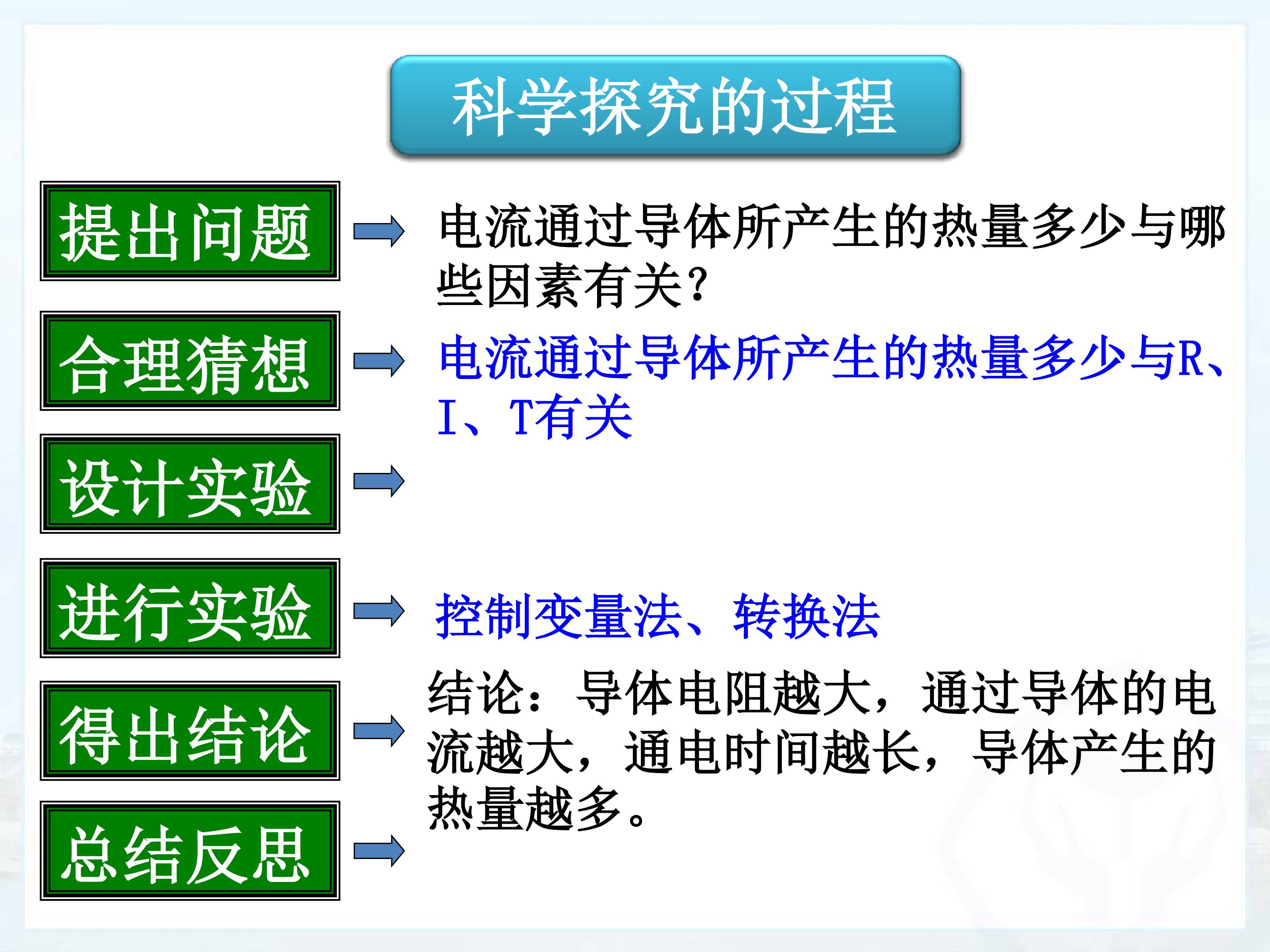 科学探究的过程

提出问题

电流通过导体所产生的热量多少与哪些因素有关?

合理猜想

电流通过导体所产生的热量多少与R、I、T有关

设计实验

进行实验

控制变量法、转换法

得出结论

结论：导体电阻越大，通过导体的电流越大，通电时间越长，导体产生的热量越多。

总结反思